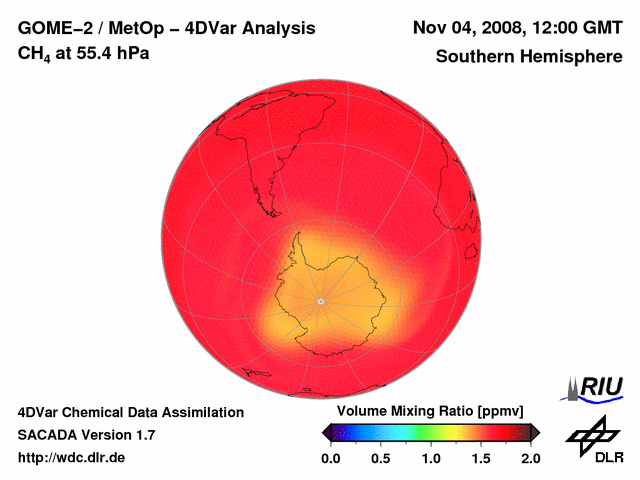 GOME–2 / MetOp – 4DVar Analysis
$CH_4$ at 55.4 hPa

Nov 04, 2008, 12:00 GMT
Southern Hemisphere

RIU

4DVar Chemical Data Assimilation
SACADA Version 1.7
http://wdc.dlr.de

Volume Mixing Ratio [ppmv]
0.0 0.5 1.0 1.5 2.0

DLR